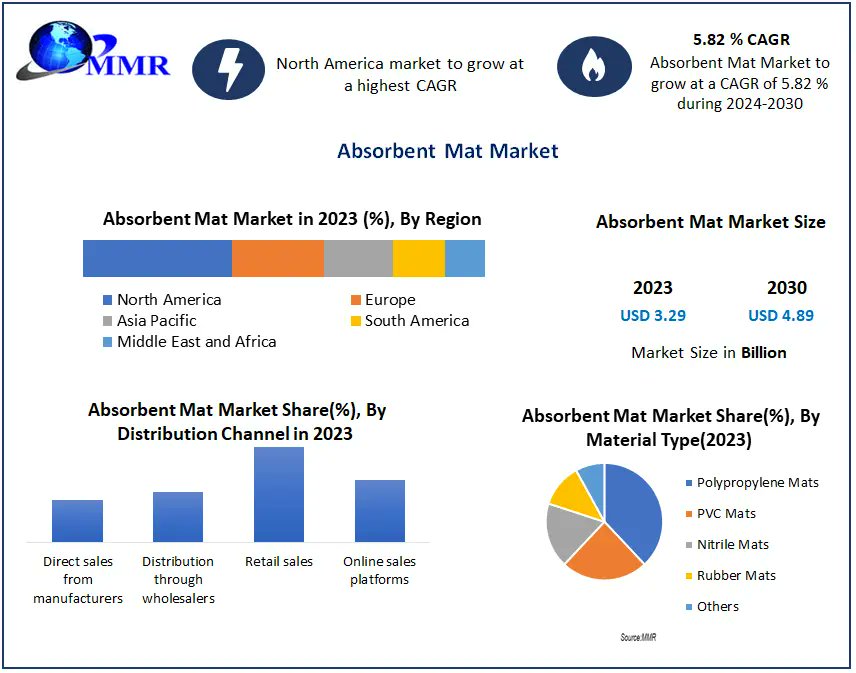 MMR

North America market to grow at a highest CAGR

5.82 % CAGR
Absorbent Mat Market to grow at a CAGR of 5.82 % during 2024-2030

Absorbent Mat Market

Absorbent Mat Market in 2023 (%), By Region

North America
Europe
Asia Pacific
South America
Middle East and Africa

Absorbent Mat Market Size

2023
USD 3.29

2030
USD 4.89

Market Size in Billion

Absorbent Mat Market Share(%), By Distribution Channel in 2023

Direct sales from manufacturers
Distribution through wholesalers
Retail sales
Online sales platforms

Absorbent Mat Market Share(%), By Material Type(2023)

Polypropylene Mats
PVC Mats
Nitrile Mats
Rubber Mats
Others

Source:MMR